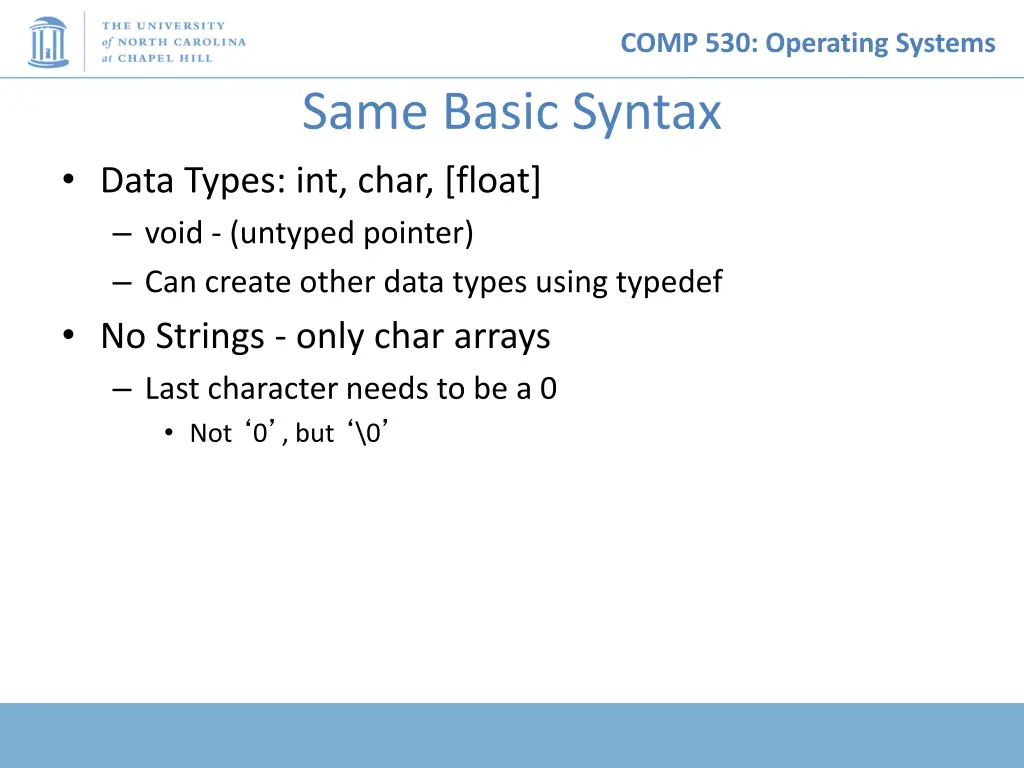 THE UNIVERSITY of NORTH CAROLINA at CHAPEL HILL

COMP 530: Operating Systems

Same Basic Syntax

• Data Types: int, char, [float]
– void - (untyped pointer)
– Can create other data types using typedef
• No Strings - only char arrays
– Last character needs to be a 0
• Not ‘0’, but ‘\0’